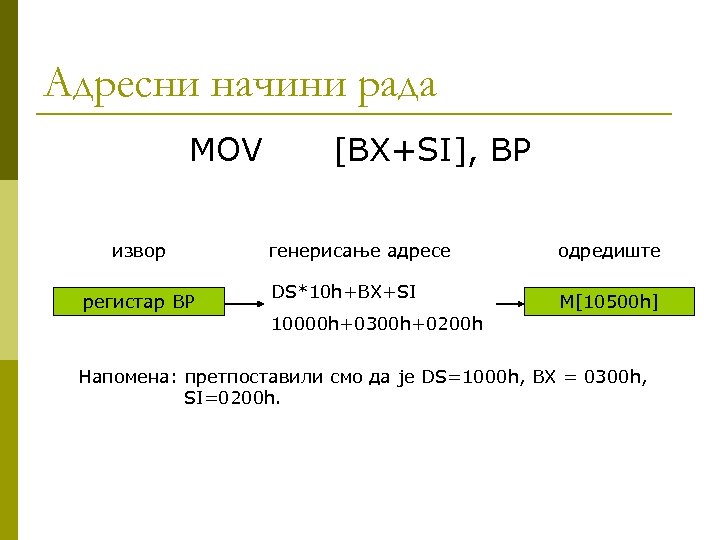 Адресни начини рада

MOV [BX+SI], BP

извор

генерисање адресе

одредиште

регистар BP

DS*10h+BX+SI

10000h+0300h+0200h

M[10500h]

Напомена: претпоставили смо да је DS=1000h, BX = 0300h, SI=0200h.